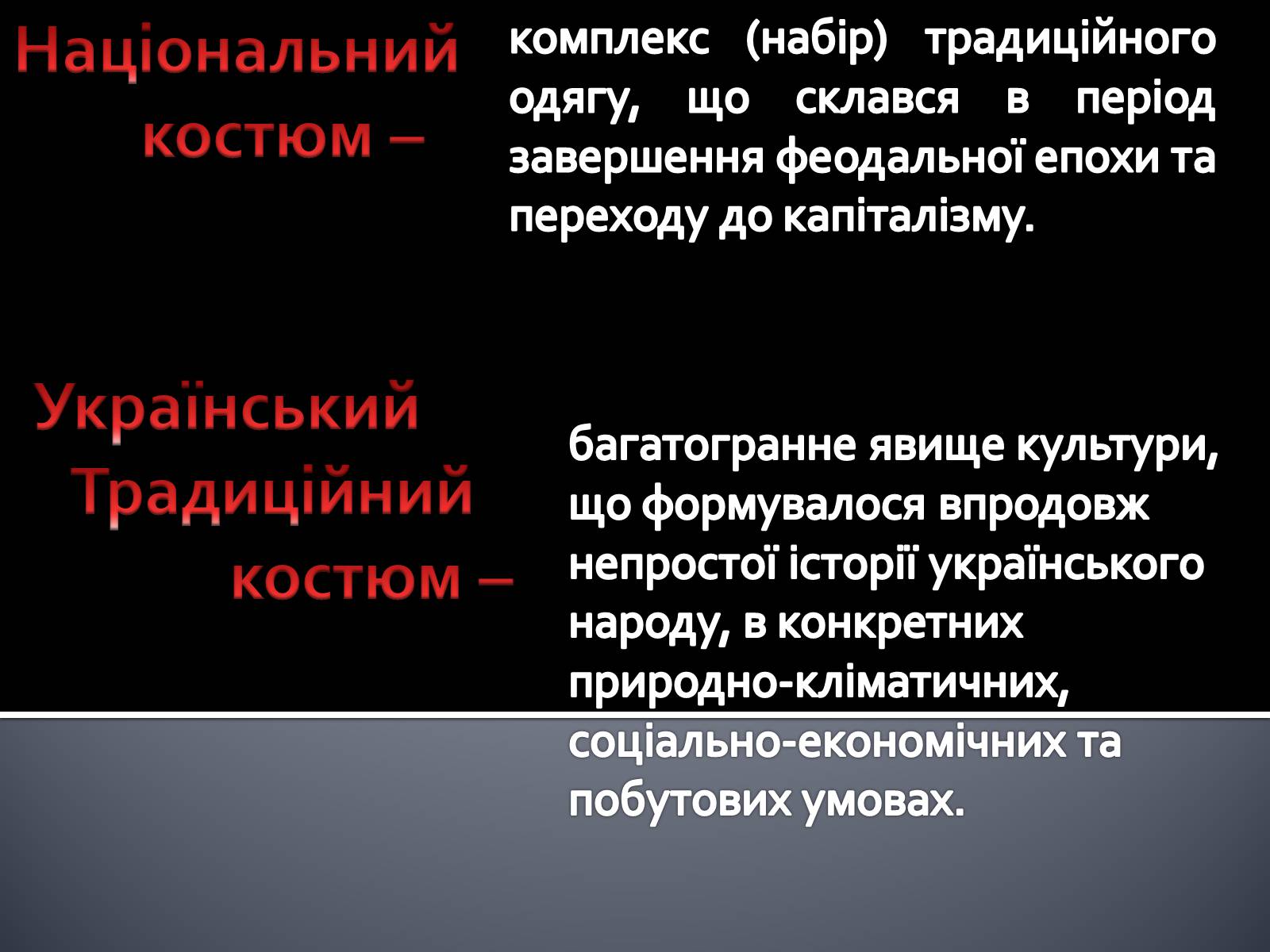 Національний костюм –

комплекс (набір) традиційного одягу, що склався в період завершення феодальної епохи та переходу до капіталізму.

Український Традиційний костюм –

багатогранне явище культури, що формувалося впродовж непростої історії українського народу, в конкретних природно-кліматичних, соціально-економічних та побутових умовах.